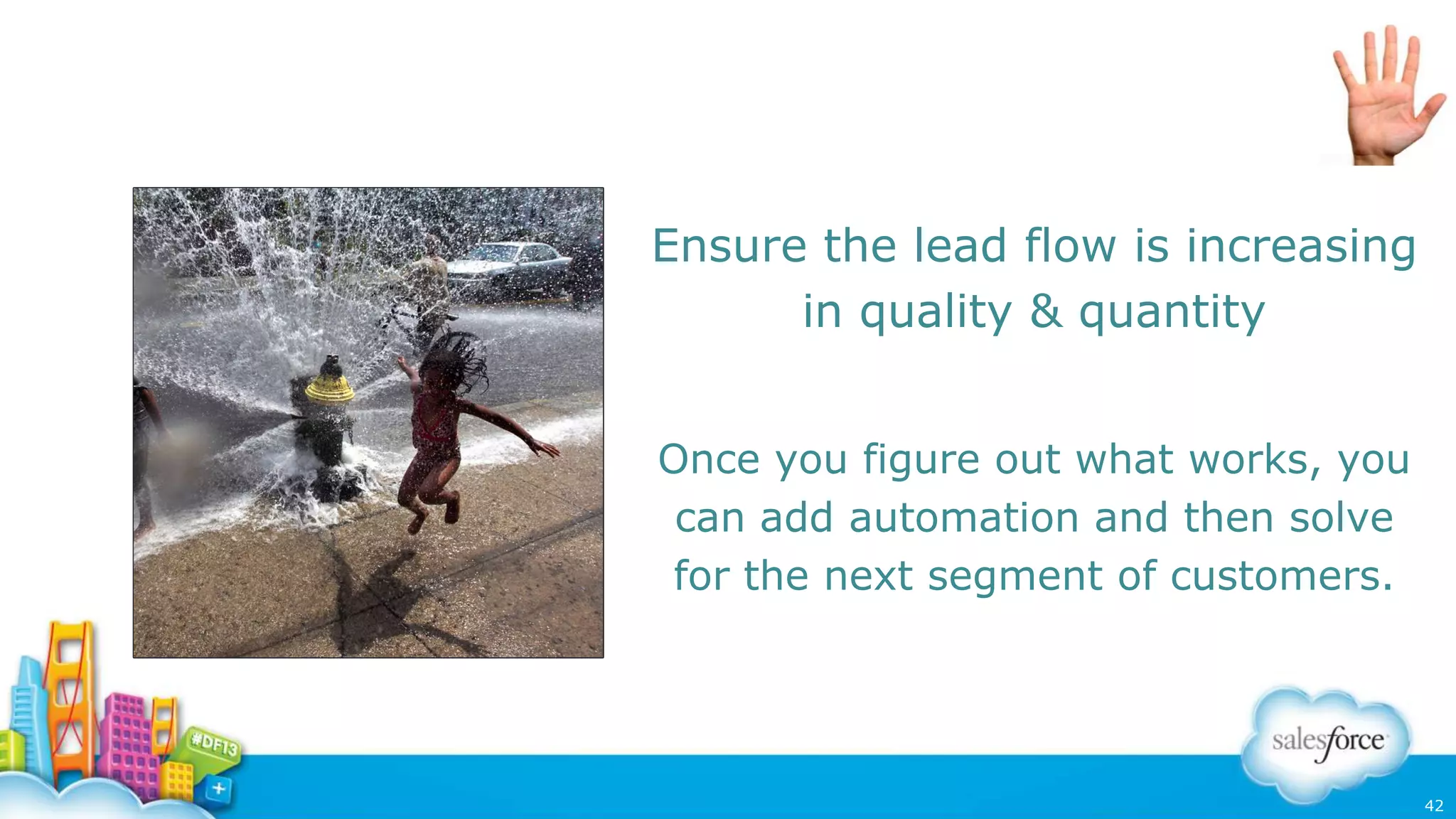 Ensure the lead flow is increasing in quality & quantity

Once you figure out what works, you can add automation and then solve for the next segment of customers.

#DF13

salesforce

42